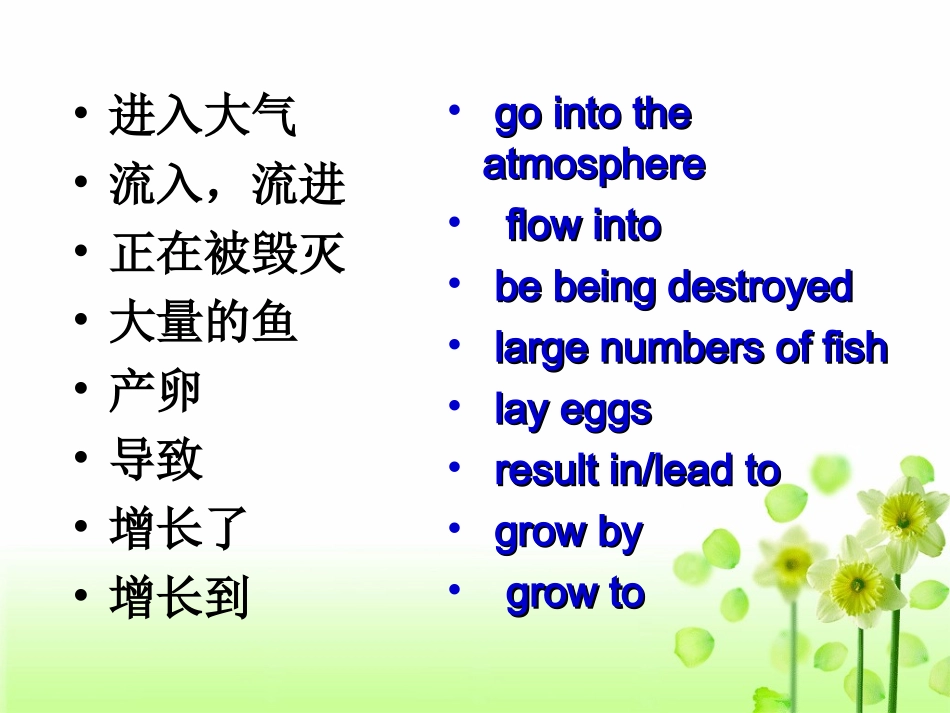 • 进入大气
• 流入，流进
• 正在被毁灭
• 大量的鱼
• 产卵
• 导致
• 增长了
• 增长到

• go into the atmosphere
• flow into
• be being destroyed
• large numbers of fish
• lay eggs
• result in/lead to
• grow by
• grow to